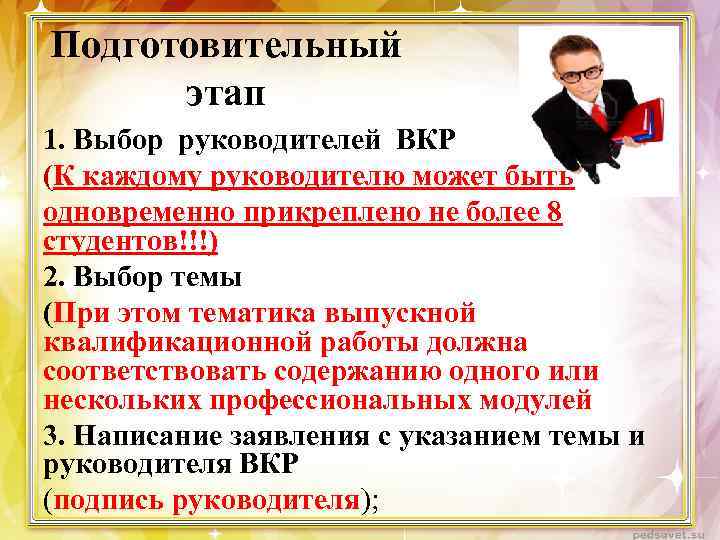 Подготовительный этап

1. Выбор руководителей ВКР

(К каждому руководителю может быть одновременно прикреплено не более 8 студентов!!!)

2. Выбор темы

(При этом тематика выпускной квалификационной работы должна соответствовать содержанию одного или нескольких профессиональных модулей

3. Написание заявления с указанием темы и руководителя ВКР

(подпись руководителя);

pedsovet.su